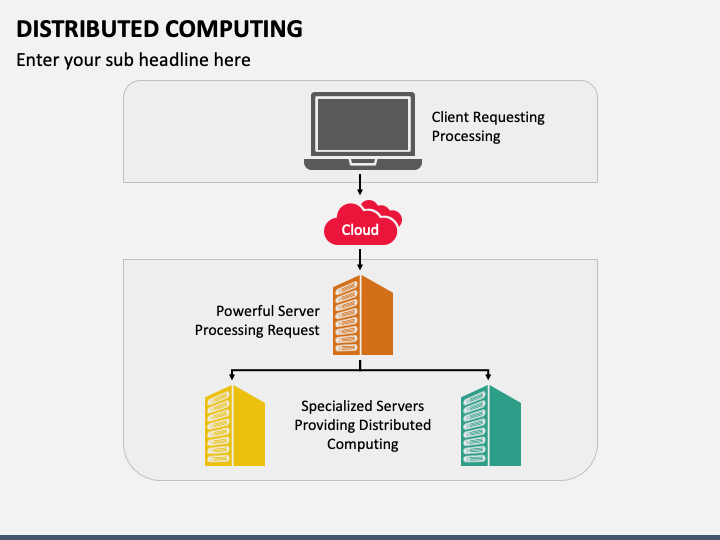 DISTRIBUTED COMPUTING

Enter your sub headline here

Client Requesting Processing

Cloud

Powerful Server Processing Request

Specialized Servers Providing Distributed Computing